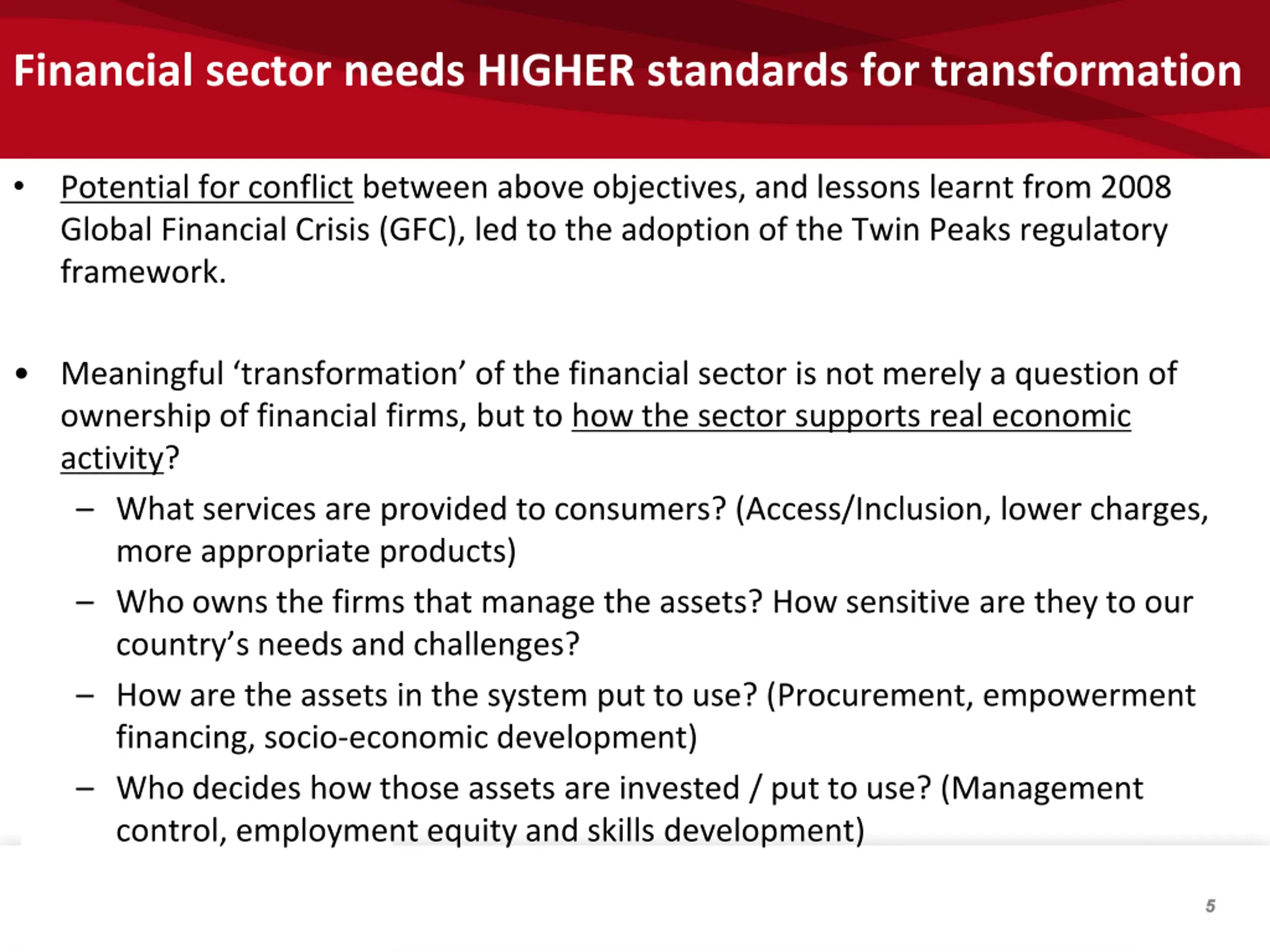 Financial sector needs HIGHER standards for transformation

• Potential for conflict between above objectives, and lessons learnt from 2008 Global Financial Crisis (GFC), led to the adoption of the Twin Peaks regulatory framework.

• Meaningful ‘transformation’ of the financial sector is not merely a question of ownership of financial firms, but to how the sector supports real economic activity?
– What services are provided to consumers? (Access/Inclusion, lower charges, more appropriate products)
– Who owns the firms that manage the assets? How sensitive are they to our country’s needs and challenges?
– How are the assets in the system put to use? (Procurement, empowerment financing, socio-economic development)
– Who decides how those assets are invested / put to use? (Management control, employment equity and skills development)

5